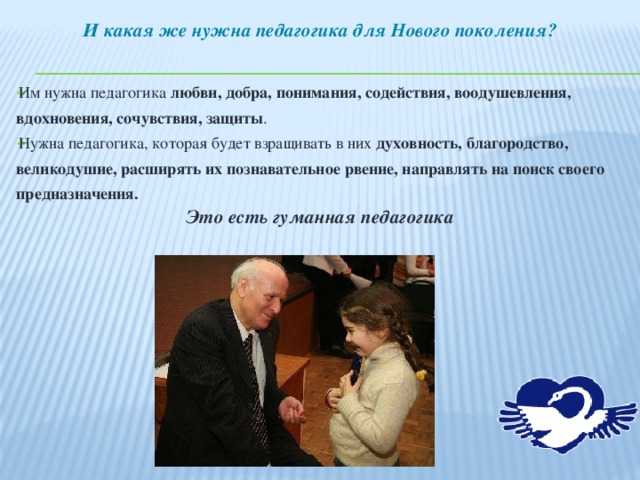 И какая же нужна педагогика для Нового поколения?

Им нужна педагогика любви, добра, понимания, содействия, воодушевления, вдохновения, сочувствия, защиты.

Нужна педагогика, которая будет взращивать в них духовность, благородство, великодушие, расширять их познавательное рвение, направлять на поиск своего предназначения.

Это есть гуманная педагогика